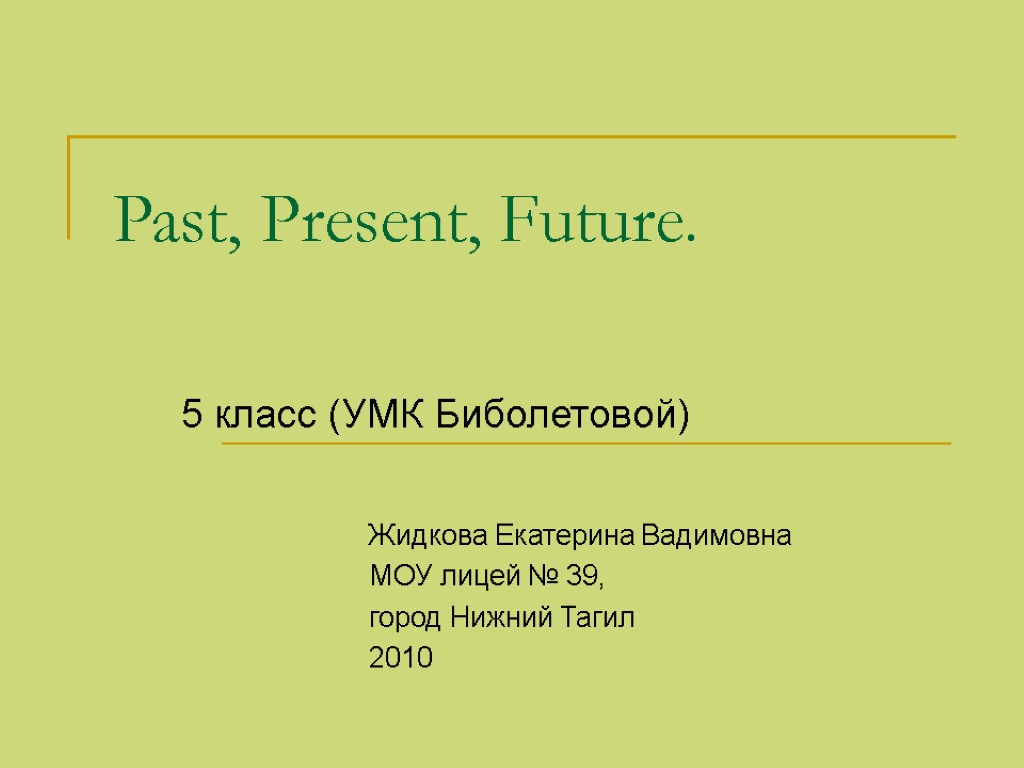 Past, Present, Future.

5 класс (УМК Биболетовой)

Жидкова Екатерина Вадимовна
МОУ лицей № 39,
город Нижний Тагил
2010